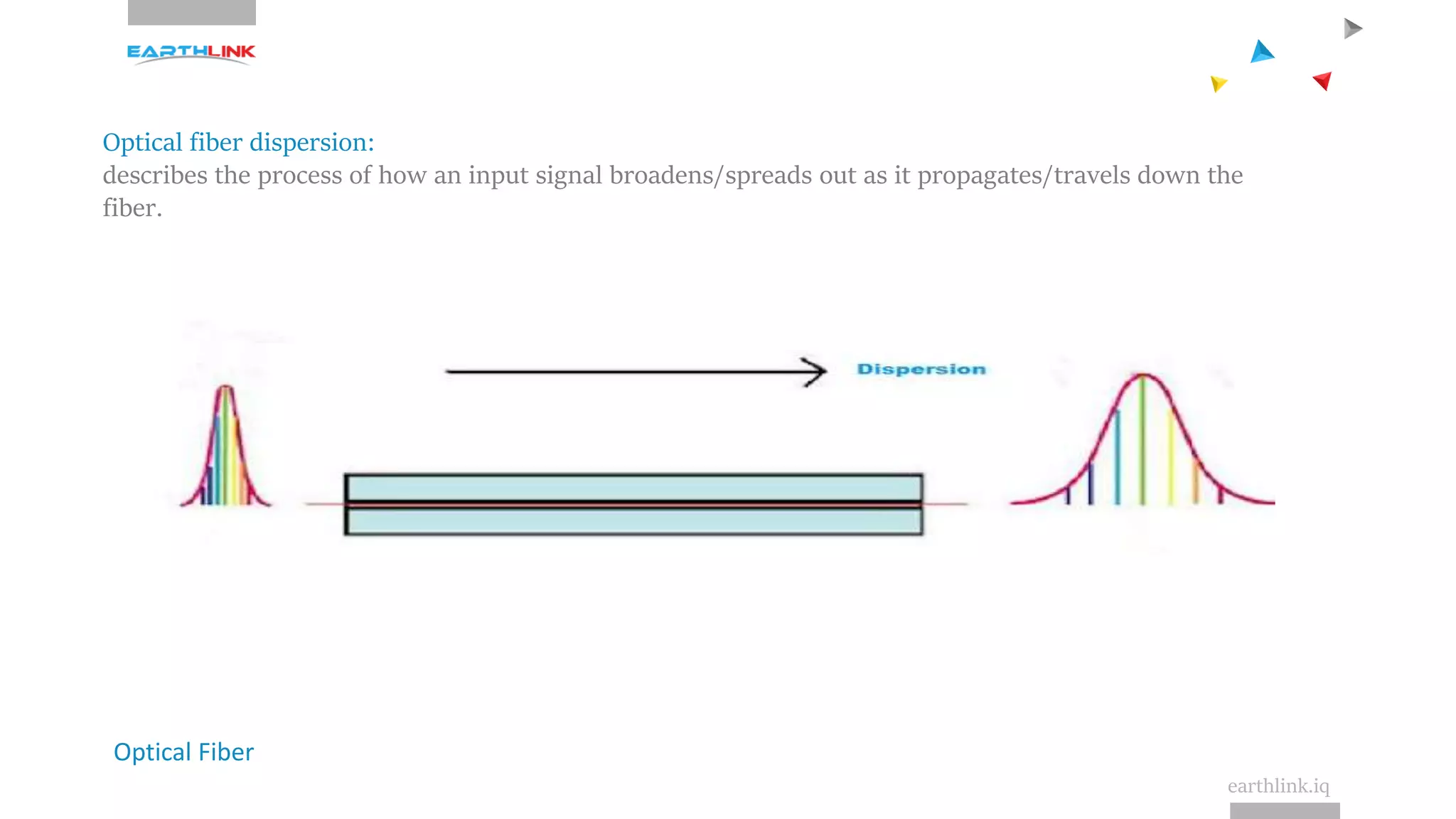 EARTHLINK

Optical fiber dispersion:
describes the process of how an input signal broadens/spreads out as it propagates/travels down the fiber.

Dispersion

Optical Fiber

earthlink.iq